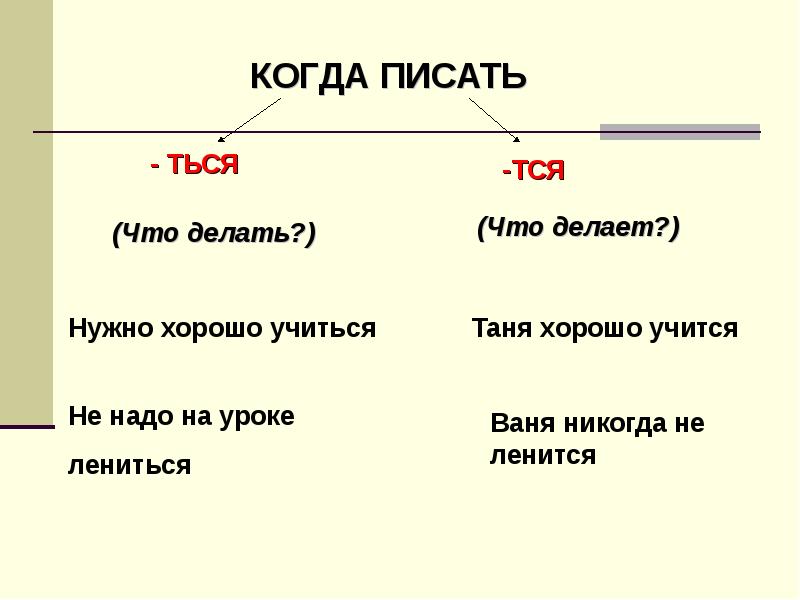 КОГДА ПИСАТЬ

- ТЬСЯ

(Что делать?)

Нужно хорошо учиться

Не надо на уроке

лениться

-ТСЯ

(Что делает?)

Таня хорошо учится

Ваня никогда не ленится